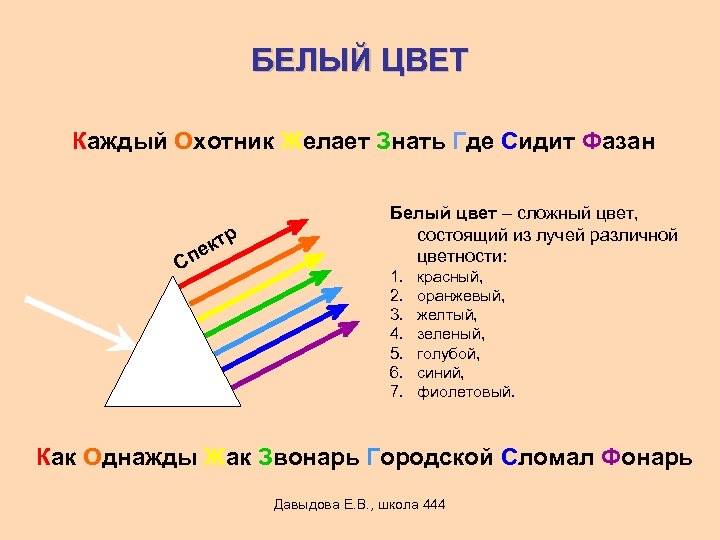 БЕЛЫЙ ЦВЕТ

Каждый Охотник Желает Знать Где Сидит Фазан

Спектр

Белый цвет – сложный цвет, состоящий из лучей различной цветности:
1. красный,
2. оранжевый,
3. желтый,
4. зеленый,
5. голубой,
6. синий,
7. фиолетовый.

Как Однажды Жак Звонарь Городской Сломал Фонарь

Давыдова Е.В., школа 444